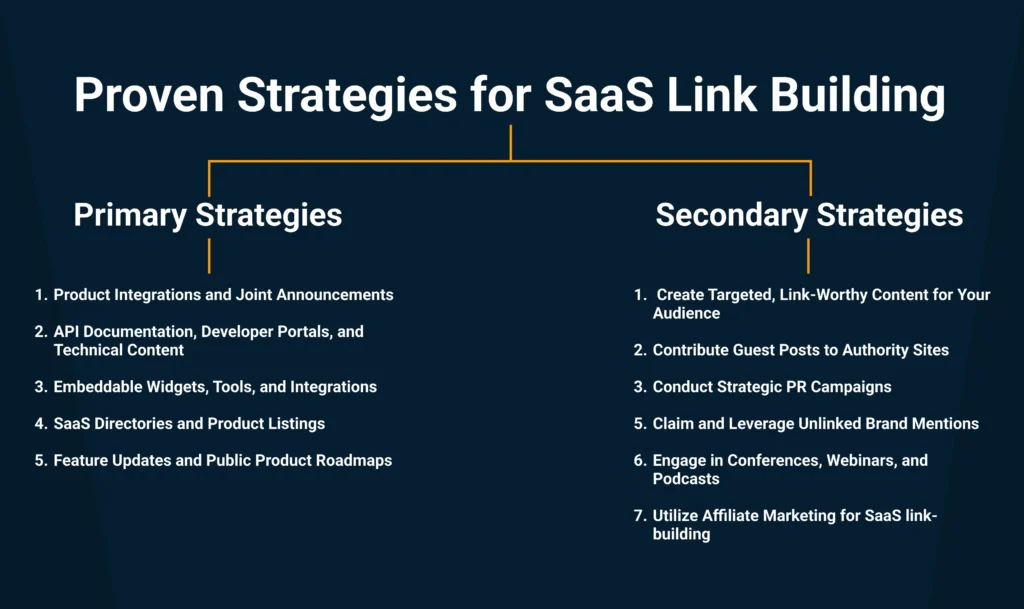 Proven Strategies for SaaS Link Building

Primary Strategies

1. Product Integrations and Joint Announcements
2. API Documentation, Developer Portals, and Technical Content
3. Embeddable Widgets, Tools, and Integrations
4. SaaS Directories and Product Listings
5. Feature Updates and Public Product Roadmaps

Secondary Strategies

1. Create Targeted, Link-Worthy Content for Your Audience
2. Contribute Guest Posts to Authority Sites
3. Conduct Strategic PR Campaigns
5. Claim and Leverage Unlinked Brand Mentions
6. Engage in Conferences, Webinars, and Podcasts
7. Utilize Affiliate Marketing for SaaS link-building